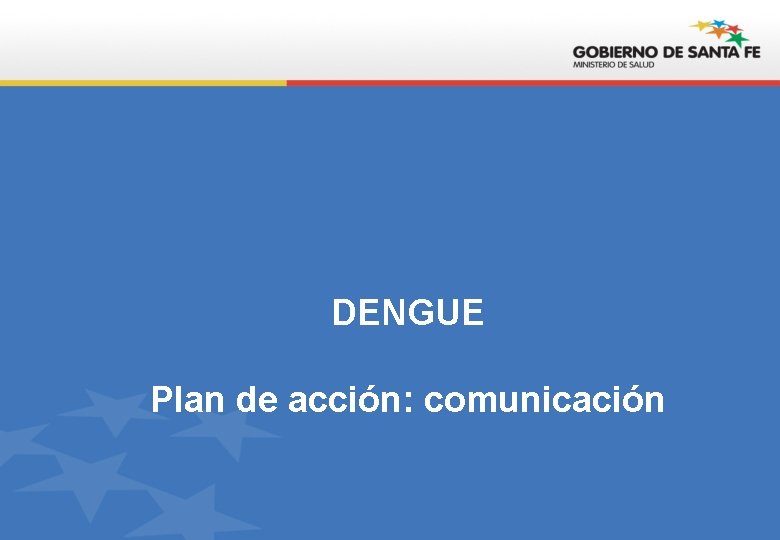 GOBIERNO DE SANTA FE
MINISTERIO DE SALUD

DENGUE

Plan de acción: comunicación